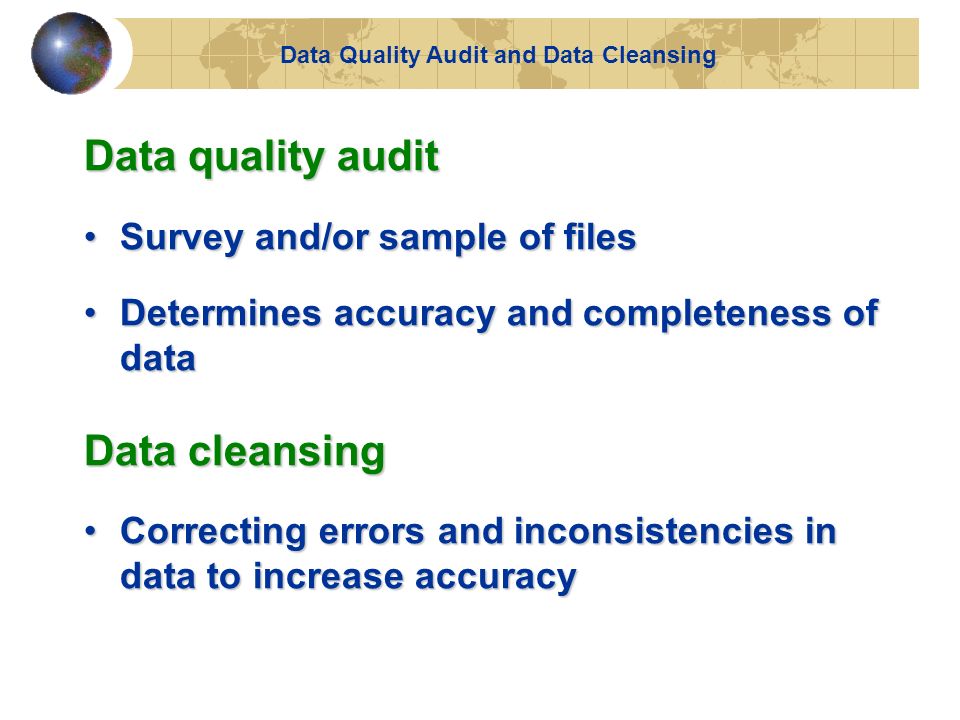 Data Quality Audit and Data Cleansing

Data quality audit

• Survey and/or sample of files

• Determines accuracy and completeness of data

Data cleansing

• Correcting errors and inconsistencies in data to increase accuracy